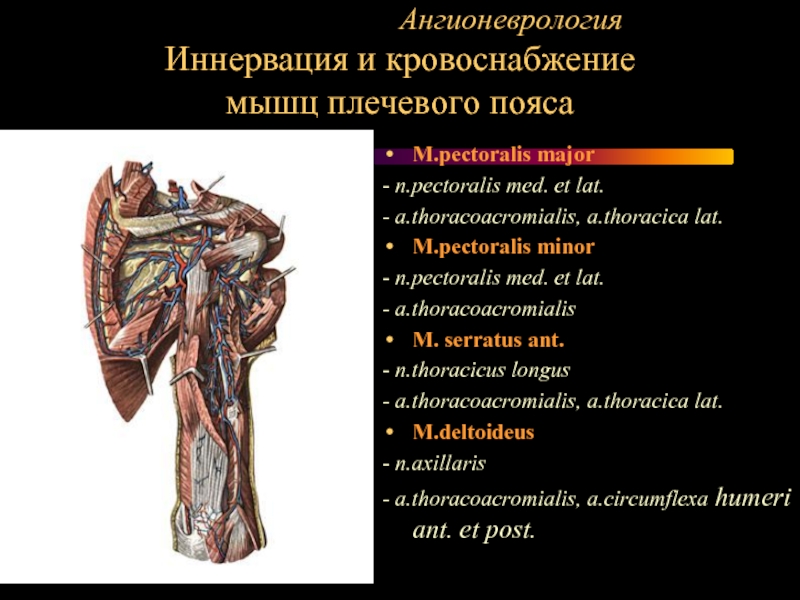 Ангионеврология

Иннервация и кровоснабжение мышц плечевого пояса

• M.pectoralis major

- n.pectoralis med. et lat.

- a.thoracoacromialis, a.thoracica lat.

• M.pectoralis minor

- n.pectoralis med. et lat.

- a.thoracoacromialis

• M. serratus ant.

- n.thoracicus longus

- a.thoracoacromialis, a.thoracica lat.

• M.deltoideus

- n.axillaris

- a.thoracoacromialis, a.circumflexa humeri ant. et post.